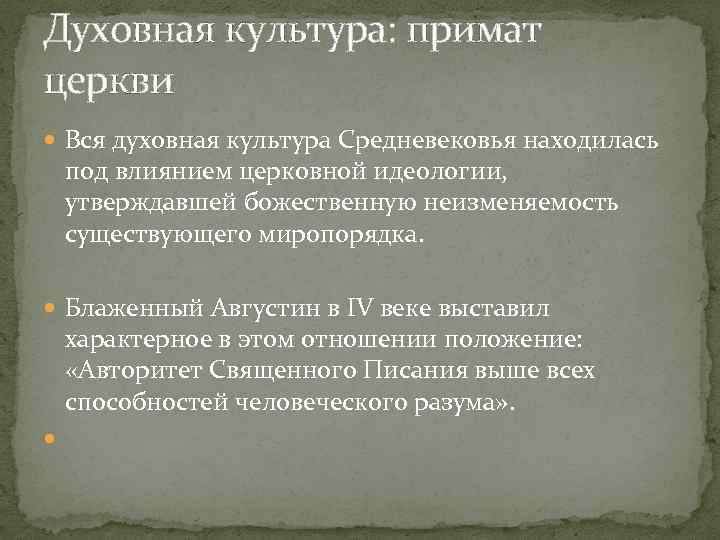 Духовная культура: примат церкви

Вся духовная культура Средневековья находилась под влиянием церковной идеологии, утверждавшей божественную неизменяемость существующего миропорядка.

Блаженный Августин в IV веке выставил характерное в этом отношении положение: «Авторитет Священного Писания выше всех способностей человеческого разума».